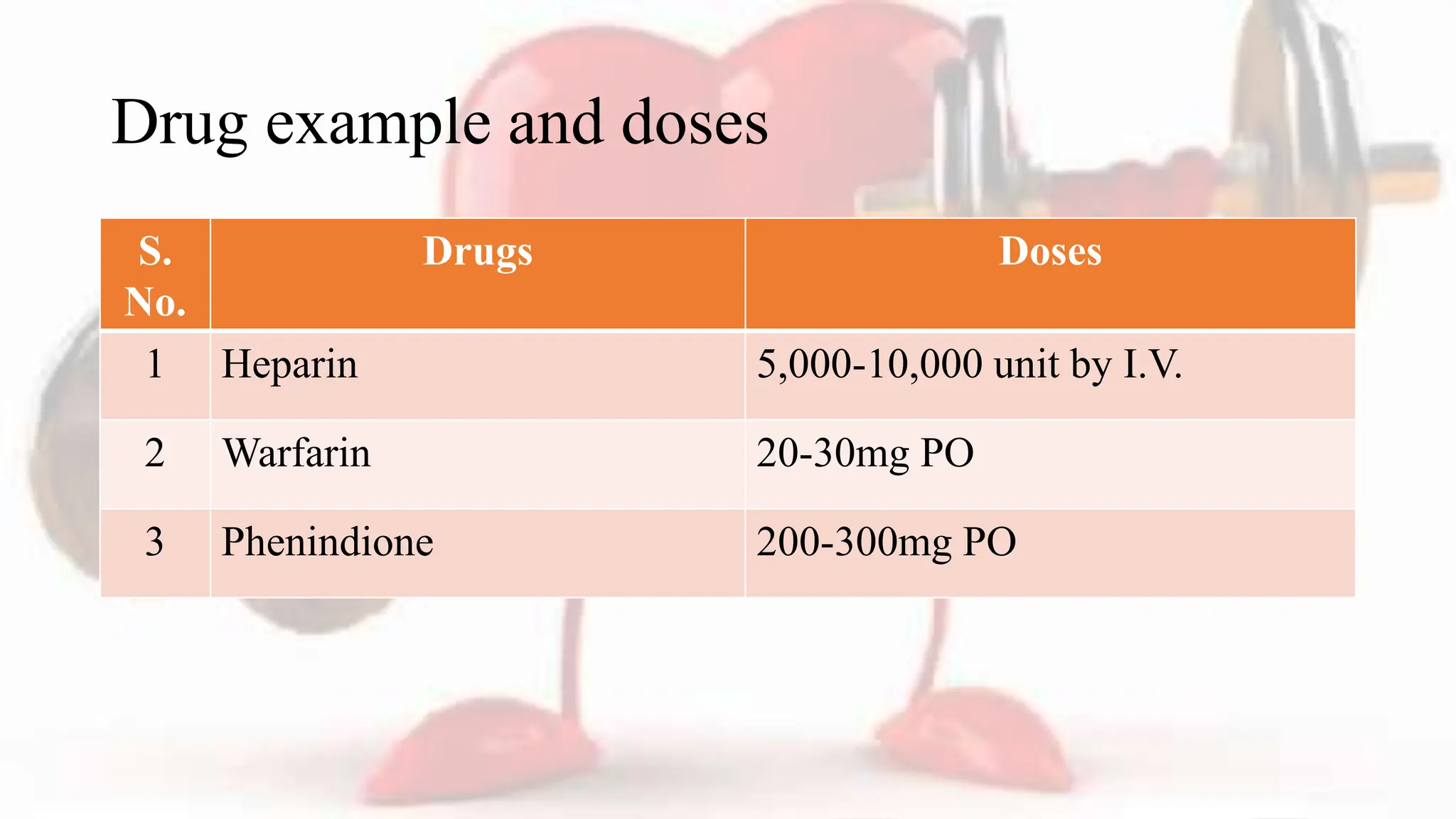 Drug example and doses

| S. No. | Drugs | Doses |
|---|---|---|
| 1 | Heparin | 5,000-10,000 unit by I.V. |
| 2 | Warfarin | 20-30mg PO |
| 3 | Phenindione | 200-300mg PO |